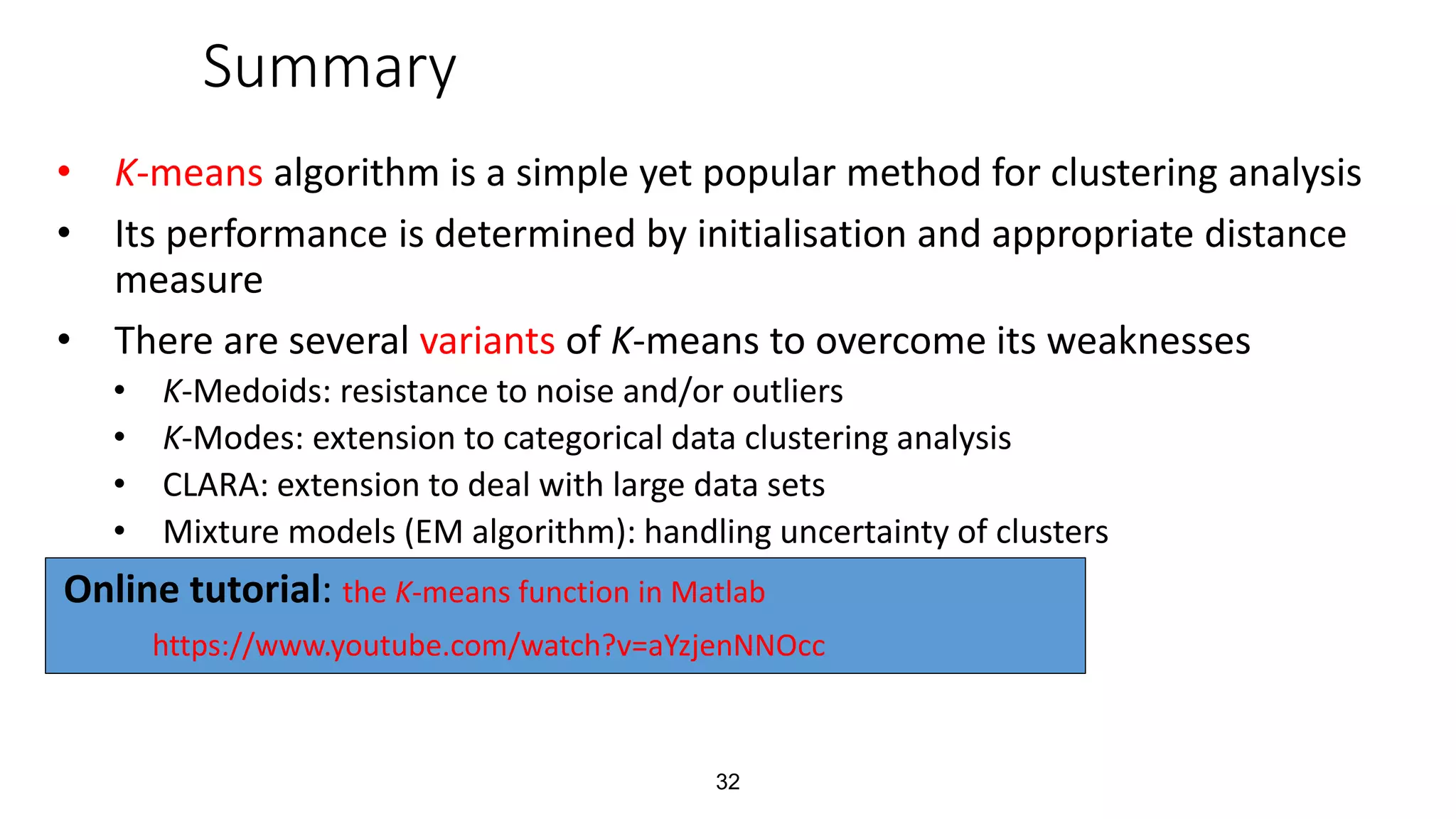 Summary

• K-means algorithm is a simple yet popular method for clustering analysis
• Its performance is determined by initialisation and appropriate distance measure
• There are several variants of K-means to overcome its weaknesses
  • K-Medoids: resistance to noise and/or outliers
  • K-Modes: extension to categorical data clustering analysis
  • CLARA: extension to deal with large data sets
  • Mixture models (EM algorithm): handling uncertainty of clusters

Online tutorial: the K-means function in Matlab
https://www.youtube.com/watch?v=aYzjenNNOcc

32